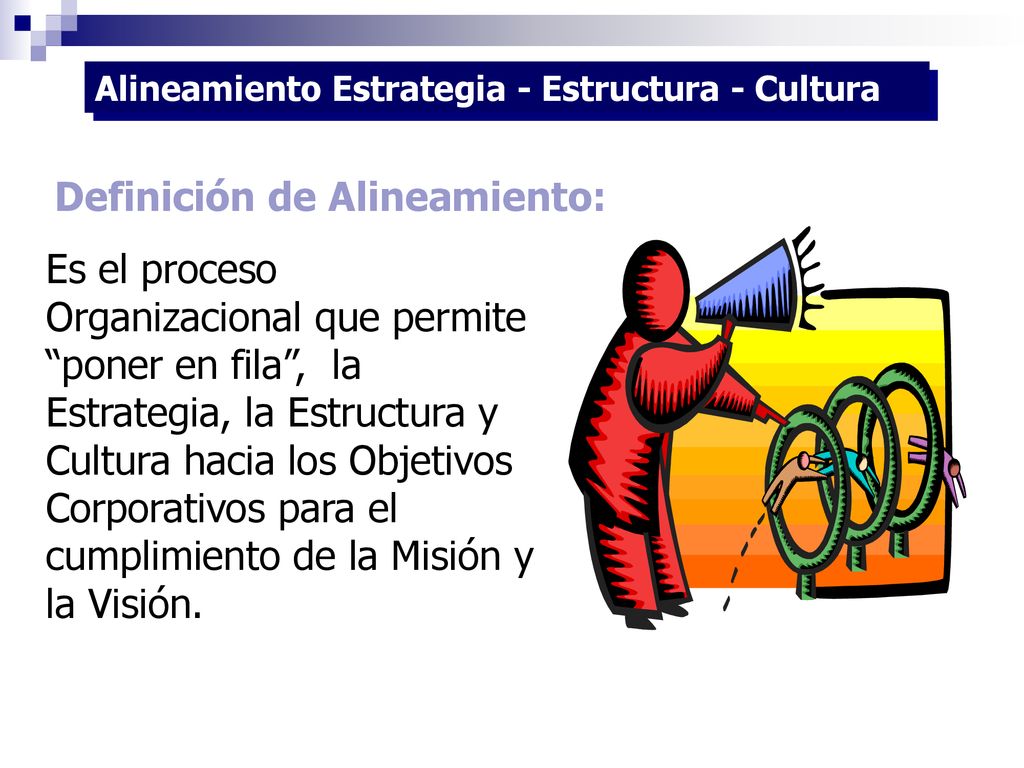 Alineamiento Estrategia - Estructura - Cultura

Definición de Alineamiento:

Es el proceso Organizacional que permite “poner en fila”, la Estrategia, la Estructura y Cultura hacia los Objetivos Corporativos para el cumplimiento de la Misión y la Visión.